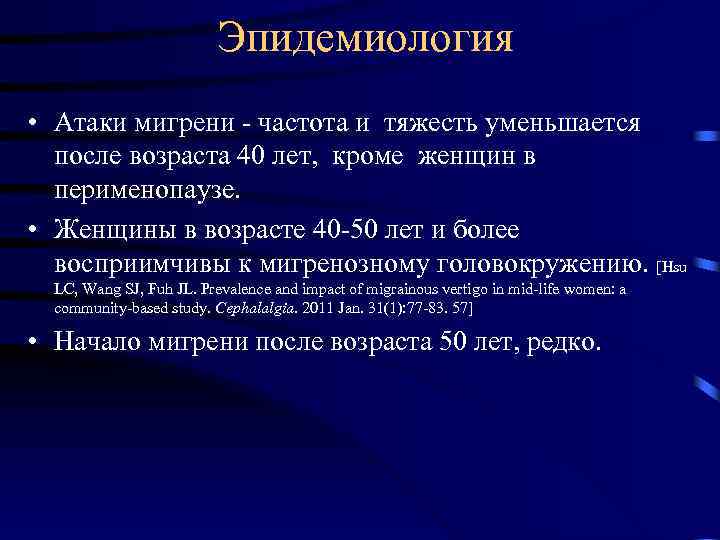 Эпидемиология

• Атаки мигрени - частота и тяжесть уменьшается после возраста 40 лет, кроме женщин в перименопаузе.

• Женщины в возрасте 40-50 лет и более восприимчивы к мигренозному головокружению. [Hsu LC, Wang SJ, Fuh JL. Prevalence and impact of migrainous vertigo in mid-life women: a community-based study. Cephalalgia. 2011 Jan. 31(1):77-83. 57]

• Начало мигрени после возраста 50 лет, редко.